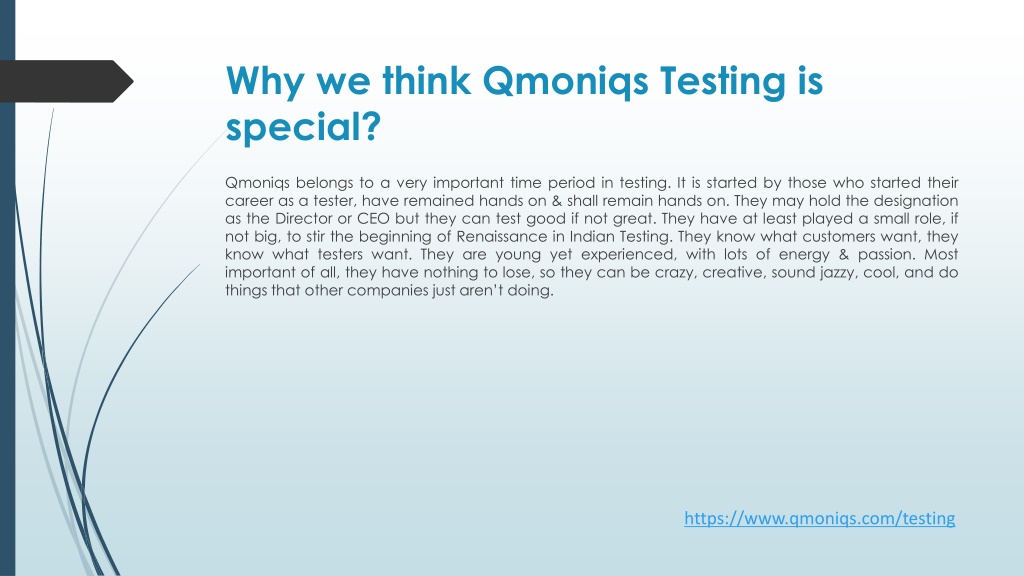 Why we think Qmoniqs Testing is special?

Qmoniqs belongs to a very important time period in testing. It is started by those who started their career as a tester, have remained hands on & shall remain hands on. They may hold the designation as the Director or CEO but they can test good if not great. They have at least played a small role, if not big, to stir the beginning of Renaissance in Indian Testing. They know what customers want, they know what testers want. They are young yet experienced, with lots of energy & passion. Most important of all, they have nothing to lose, so they can be crazy, creative, sound jazzy, cool, and do things that other companies just aren't doing.

https://www.qmoniqs.com/testing